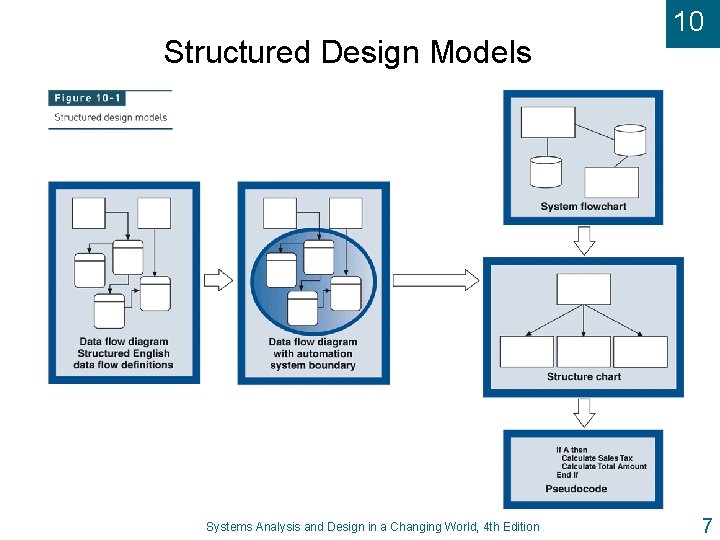 10

Structured Design Models

Figure 10-1
Structured design models

Data flow diagram
Structured English
data flow definitions

Data flow diagram
with automation
system boundary

System flowchart

Structure chart

If A then
Calculate Sales Tax
Calculate Total Amount
End If
Pseudocode

Systems Analysis and Design in a Changing World, 4th Edition

7